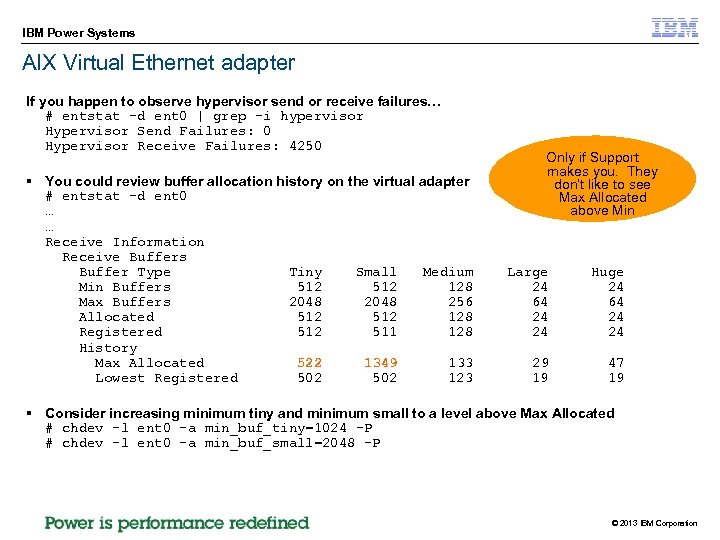 IBM Power Systems

IBM

AIX Virtual Ethernet adapter

If you happen to observe hypervisor send or receive failures…
# entstat -d ent0 | grep -i hypervisor
Hypervisor Send Failures: 0
Hypervisor Receive Failures: 4250

Only if Support makes you. They don't like to see Max Allocated above Min

▪ You could review buffer allocation history on the virtual adapter
# entstat -d ent0
…
…
Receive Information
Receive Buffers

| Buffer Type | Tiny | Small | Medium | Large | Huge |
|---|---|---|---|---|---|
| Min Buffers | 512 | 512 | 128 | 24 | 24 |
| Max Buffers | 2048 | 2048 | 256 | 64 | 64 |
| Allocated | 512 | 512 | 128 | 24 | 24 |
| Registered | 512 | 511 | 128 | 24 | 24 |
| History | | | | | |
| Max Allocated | 522 | 1349 | 133 | 29 | 47 |
| Lowest Registered | 502 | 502 | 123 | 19 | 19 |

▪ Consider increasing minimum tiny and minimum small to a level above Max Allocated
# chdev -l ent0 -a min_buf_tiny=1024 -P
# chdev -l ent0 -a min_buf_small=2048 -P

Power is performance redefined

© 2013 IBM Corporation